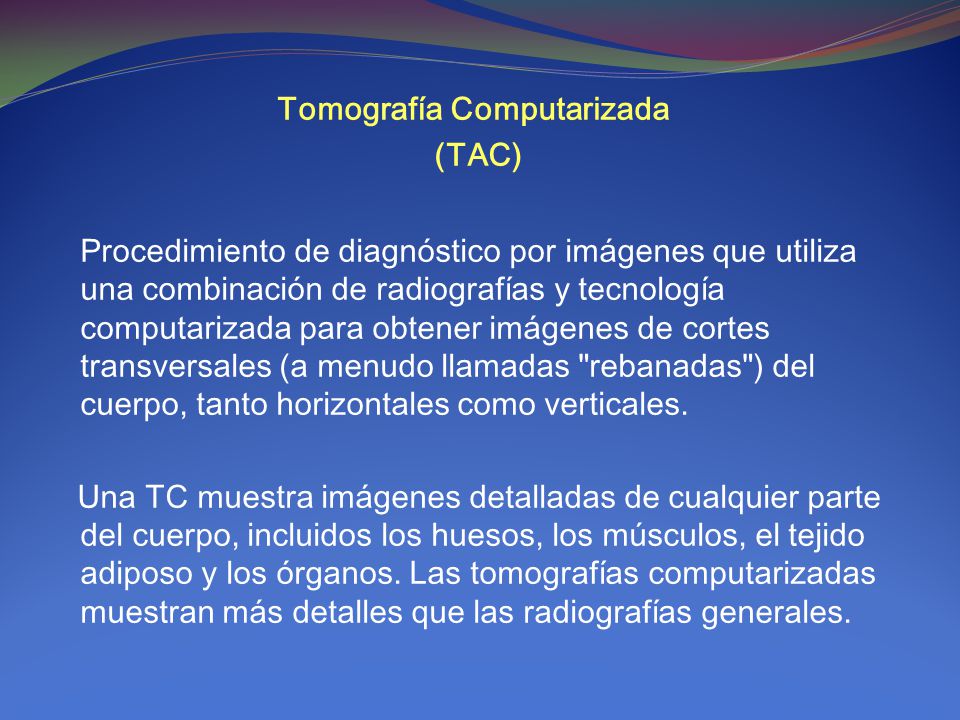 Tomografía Computarizada
(TAC)

Procedimiento de diagnóstico por imágenes que utiliza una combinación de radiografías y tecnología computarizada para obtener imágenes de cortes transversales (a menudo llamadas "rebanadas") del cuerpo, tanto horizontales como verticales.

Una TC muestra imágenes detalladas de cualquier parte del cuerpo, incluidos los huesos, los músculos, el tejido adiposo y los órganos. Las tomografías computarizadas muestran más detalles que las radiografías generales.